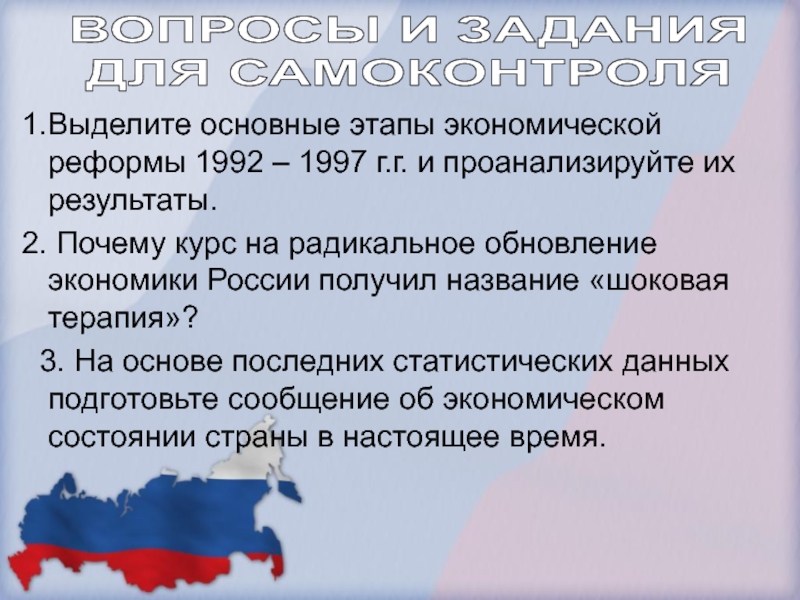 ВОПРОСЫ И ЗАДАНИЯ ДЛЯ САМОКОНТРОЛЯ

1.Выделите основные этапы экономической реформы 1992 – 1997 г.г. и проанализируйте их результаты.

2. Почему курс на радикальное обновление экономики России получил название «шоковая терапия»?

3. На основе последних статистических данных подготовьте сообщение об экономическом состоянии страны в настоящее время.